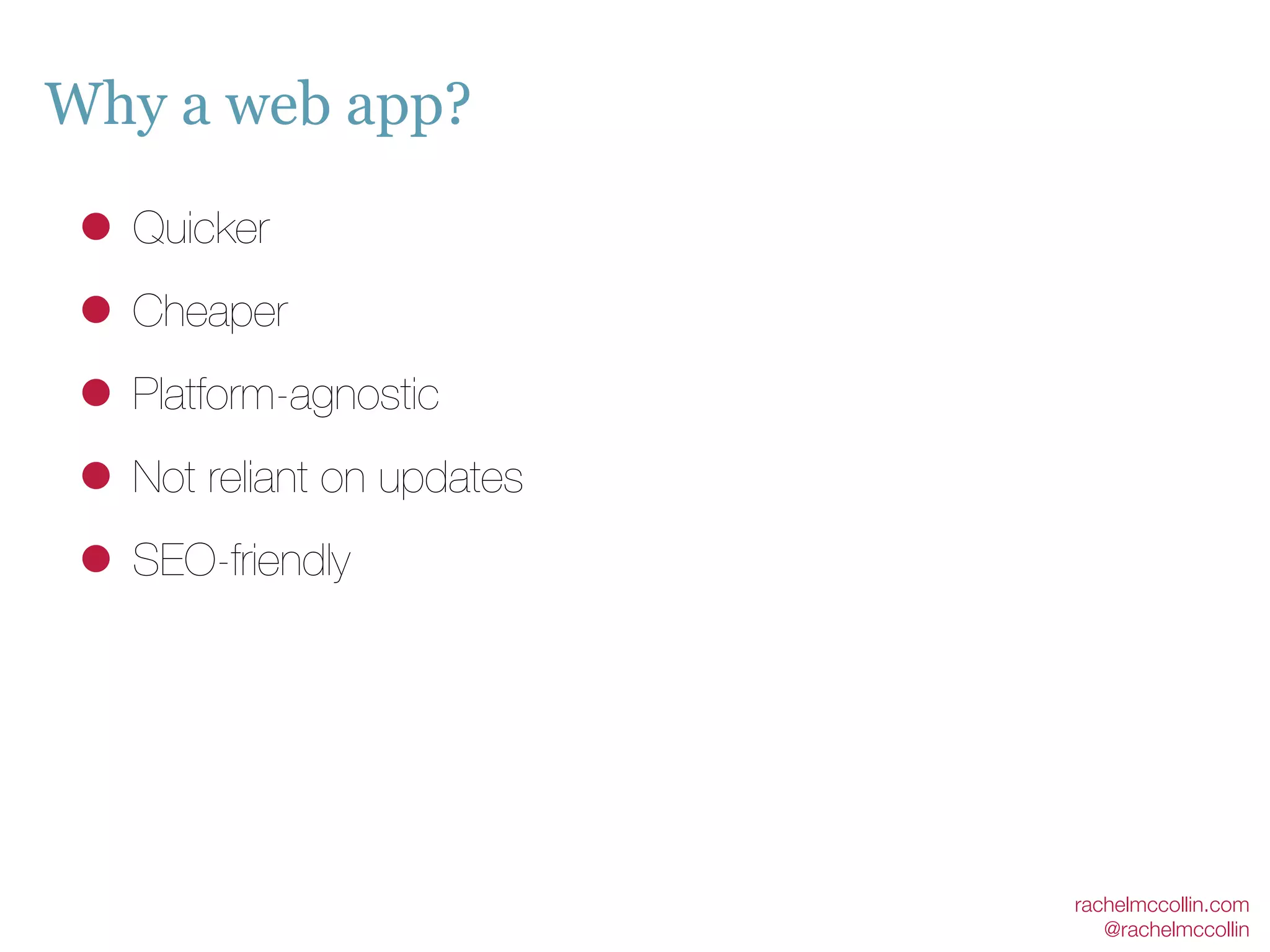 Why a web app?

- Quicker
- Cheaper
- Platform-agnostic
- Not reliant on updates
- SEO-friendly

rachelmccollin.com
@rachelmccollin